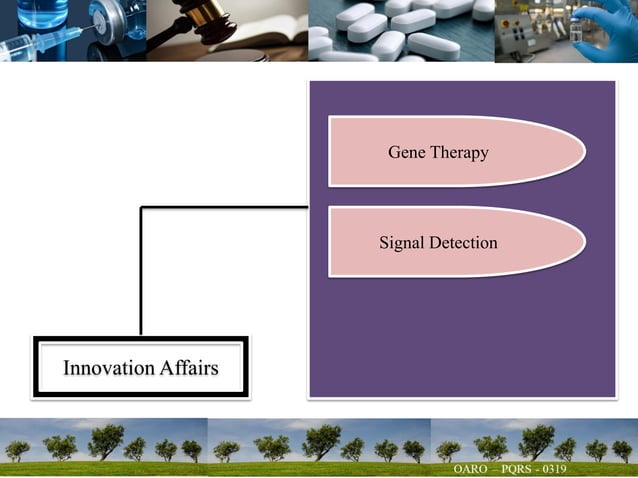 Gene Therapy

Signal Detection

Innovation Affairs

OARO – PQRS - 0319